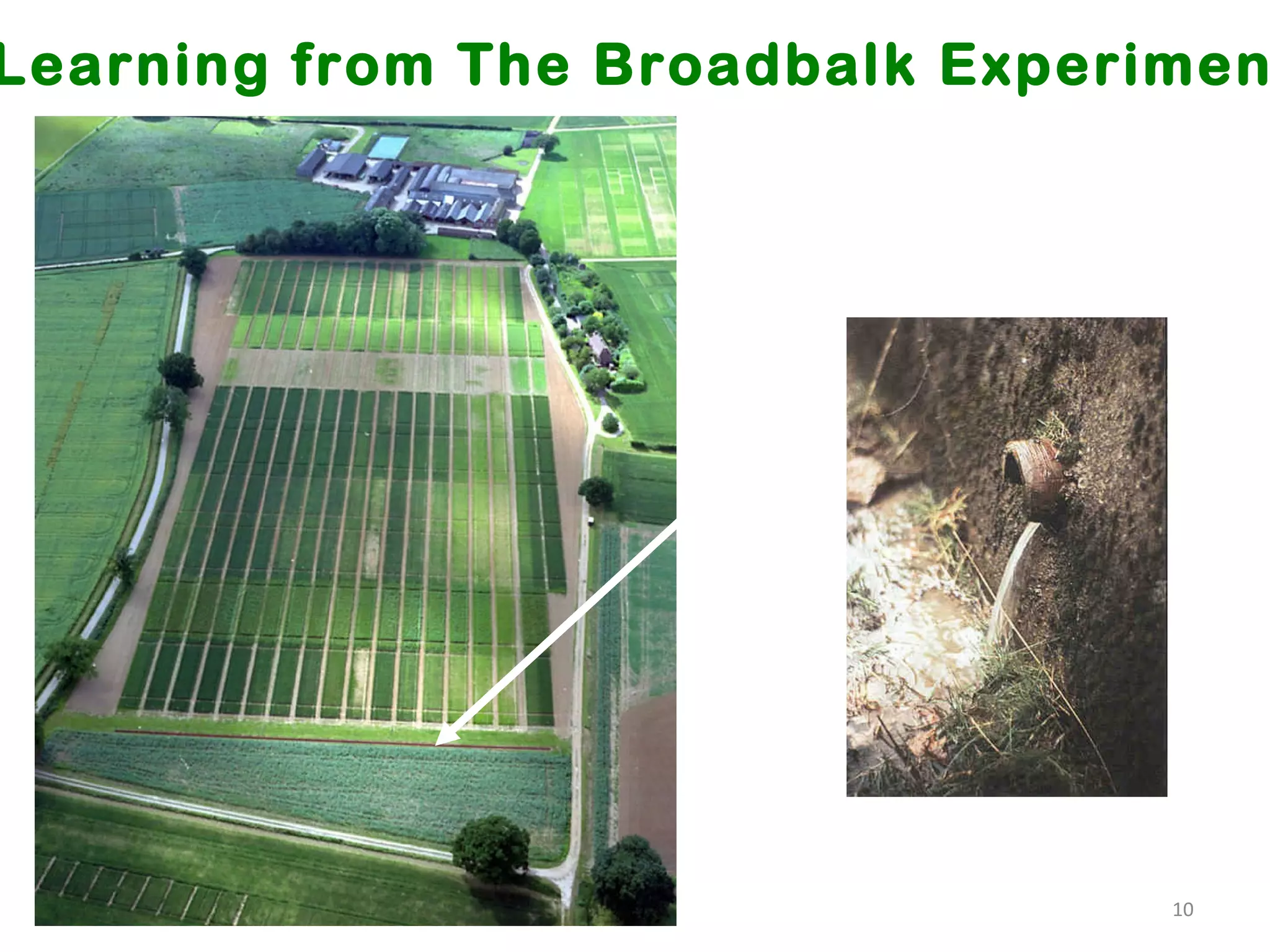 Learning from The Broadbalk Experimen

10